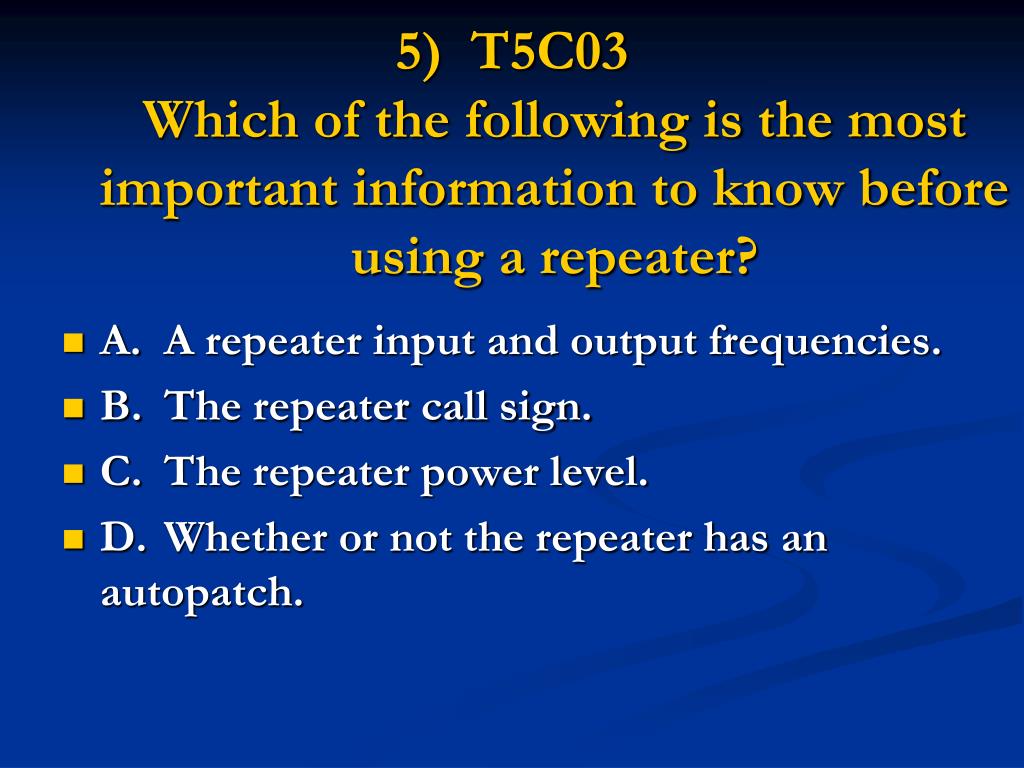 5) T5C03
Which of the following is the most important information to know before using a repeater?

A. A repeater input and output frequencies.
B. The repeater call sign.
C. The repeater power level.
D. Whether or not the repeater has an autopatch.